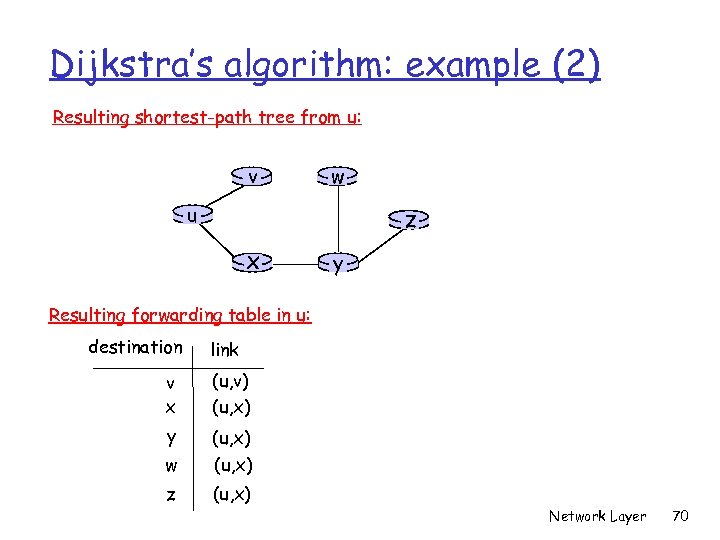 Dijkstra's algorithm: example (2)

Resulting shortest-path tree from u:

v
w
u
z
x
y

Resulting forwarding table in u:

| destination | link |
|---|---|
| v | (u,v) |
| x | (u,x) |
| y | (u,x) |
| w | (u,x) |
| z | (u,x) |

Network Layer 70